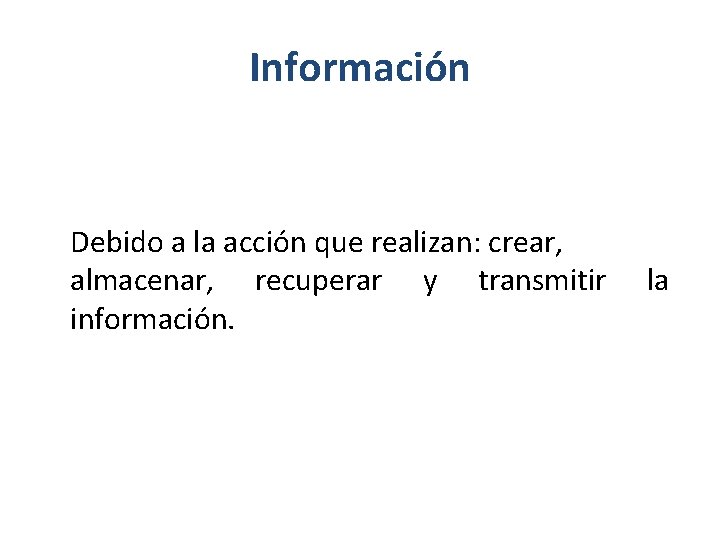 Información

Debido a la acción que realizan: crear, almacenar, recuperar y transmitir la información.